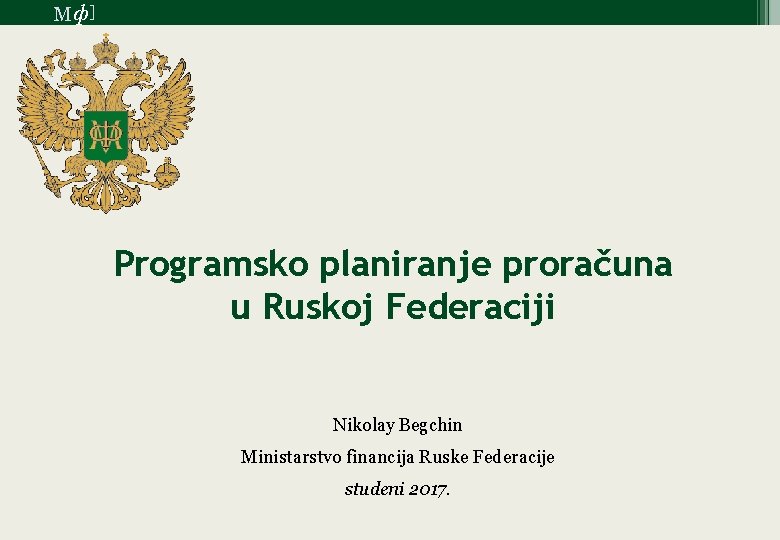 Мф]

Programsko planiranje proračuna u Ruskoj Federaciji

Nikolay Begchin

Ministarstvo financija Ruske Federacije

studeni 2017.